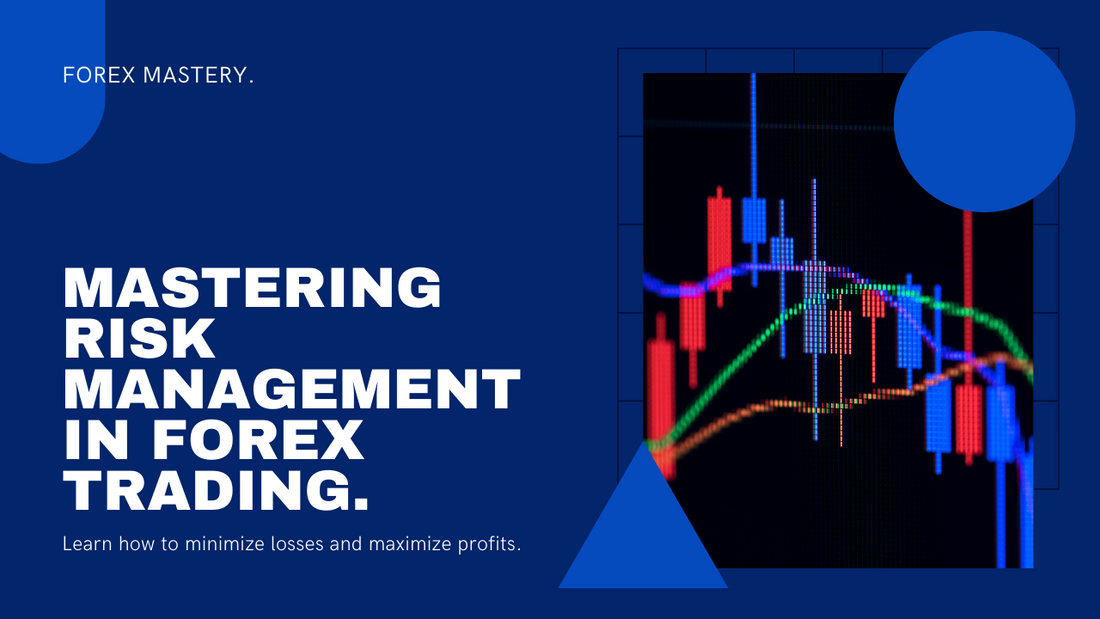 FOREX MASTERY.

MASTERING RISK MANAGEMENT IN FOREX TRADING.

Learn how to minimize losses and maximize profits.